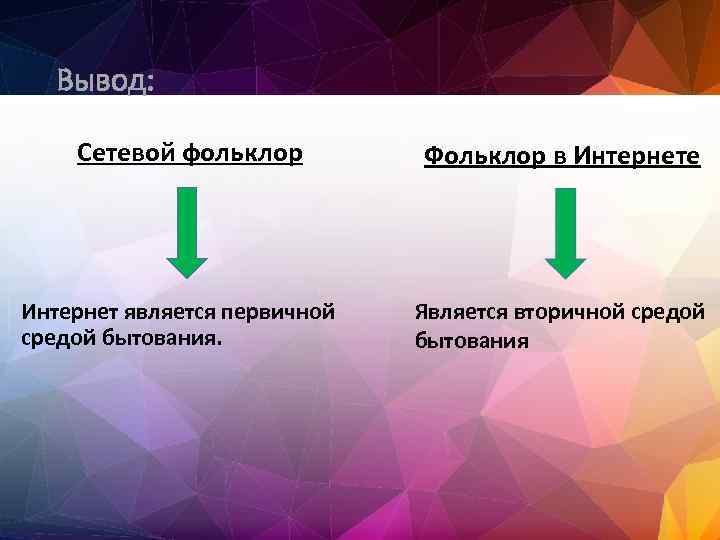 Вывод:

Сетевой фольклор

Интернет является первичной средой бытования.

Фольклор в Интернете

Является вторичной средой бытования